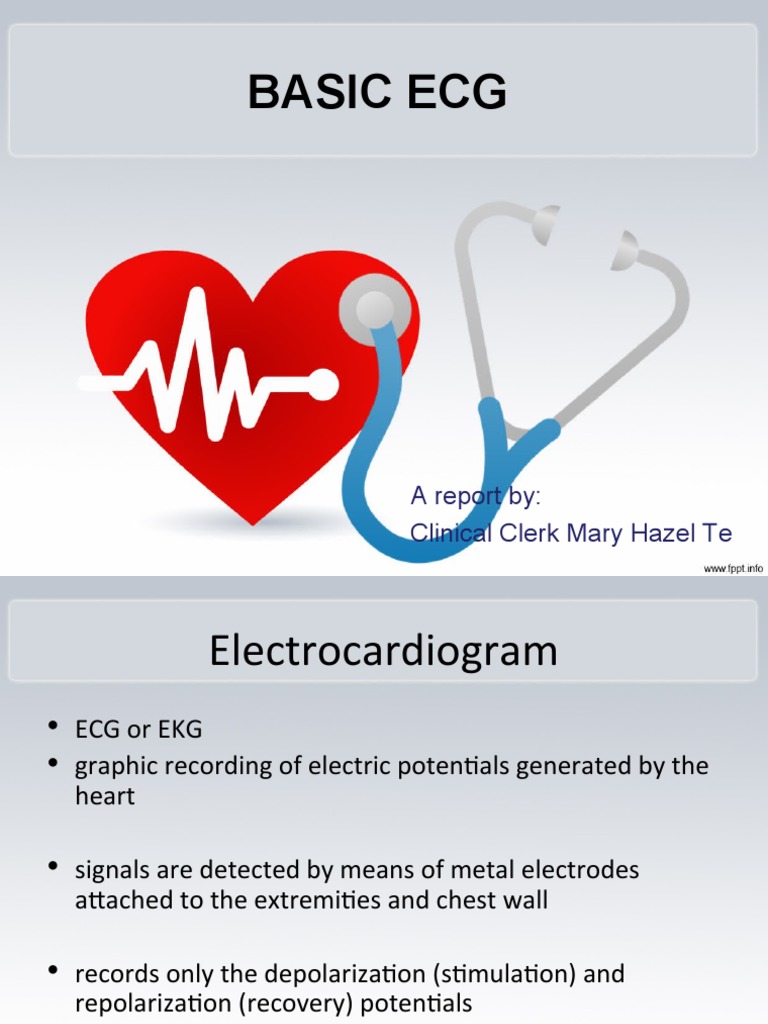 BASIC ECG

A report by:
Clinical Clerk Mary Hazel Te

www.fppt.info

Electrocardiogram

• ECG or EKG
• graphic recording of electric potentials generated by the heart

• signals are detected by means of metal electrodes attached to the extremities and chest wall

• records only the depolarization (stimulation) and repolarization (recovery) potentials